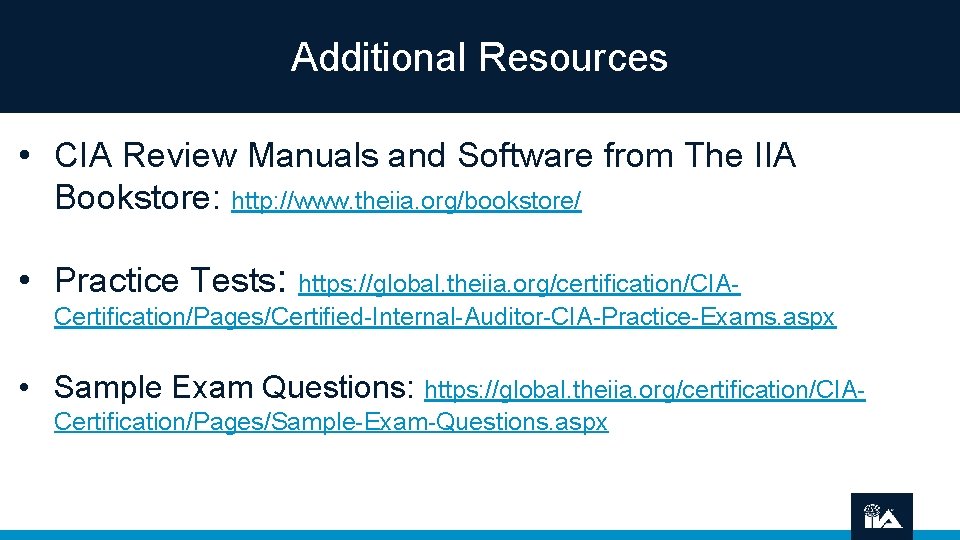 Additional Resources

• CIA Review Manuals and Software from The IIA Bookstore: http://www.theiia.org/bookstore/

• Practice Tests: https://global.theiia.org/certification/CIA-Certification/Pages/Certified-Internal-Auditor-CIA-Practice-Exams.aspx

• Sample Exam Questions: https://global.theiia.org/certification/CIA-Certification/Pages/Sample-Exam-Questions.aspx

IIA